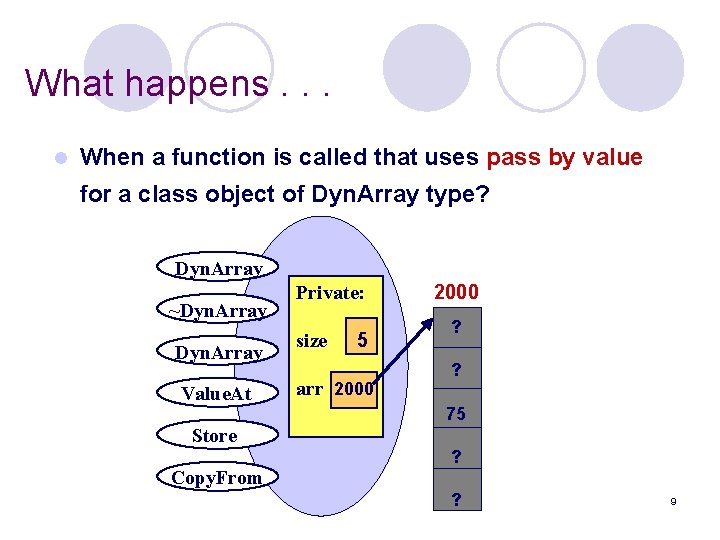 What happens . . .

When a function is called that uses pass by value for a class object of DynArray type?

DynArray

~DynArray

DynArray

ValueAt

Store

CopyFrom

Private:

size 5

arr 2000

2000

?

?

75

?

?

9